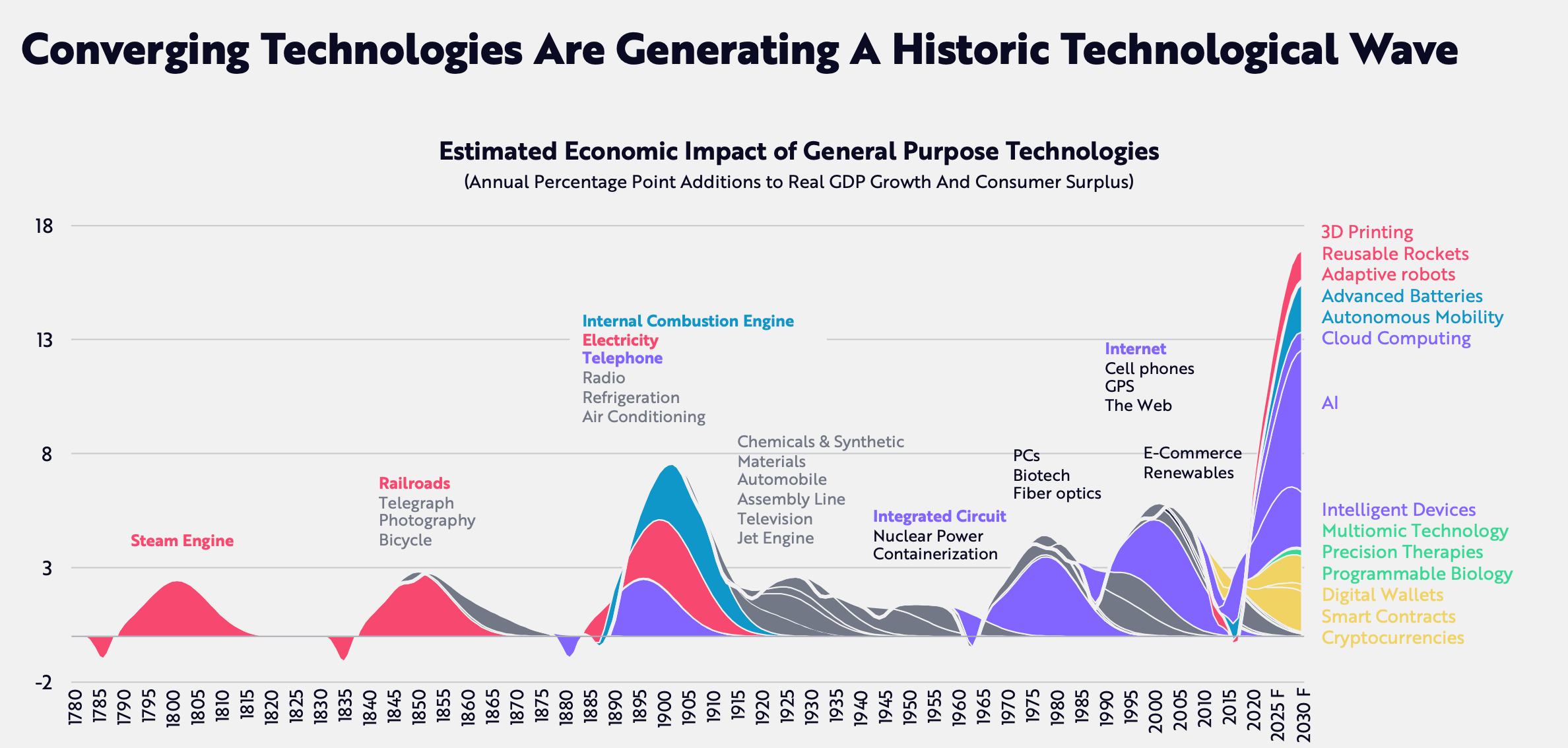 Converging Technologies Are Generating A Historic Technological Wave

Estimated Economic Impact of General Purpose Technologies
(Annual Percentage Point Additions to Real GDP Growth And Consumer Surplus)

18
13
8
3
-2

Steam Engine

Railroads
Telegraph
Photography
Bicycle

Internal Combustion Engine
Electricity
Telephone
Radio
Refrigeration
Air Conditioning

Chemicals & Synthetic Materials
Automobile
Assembly Line
Television
Jet Engine

Integrated Circuit
Nuclear Power
Containerization

PCs
Biotech
Fiber optics

Internet
Cell phones
GPS
The Web

E-Commerce
Renewables

3D Printing
Reusable Rockets
Adaptive robots
Advanced Batteries
Autonomous Mobility
Cloud Computing

AI

Intelligent Devices
Multiomic Technology
Precision Therapies
Programmable Biology
Digital Wallets
Smart Contracts
Cryptocurrencies

1780 1785 1790 1795 1800 1805 1810 1815 1820 1825 1830 1835 1840 1845 1850 1855 1860 1865 1870 1875 1880 1885 1890 1895 1900 1905 1910 1915 1920 1925 1930 1935 1940 1945 1950 1955 1960 1965 1970 1975 1980 1985 1990 1995 2000 2005 2010 2015 2020 2025 F 2030 F